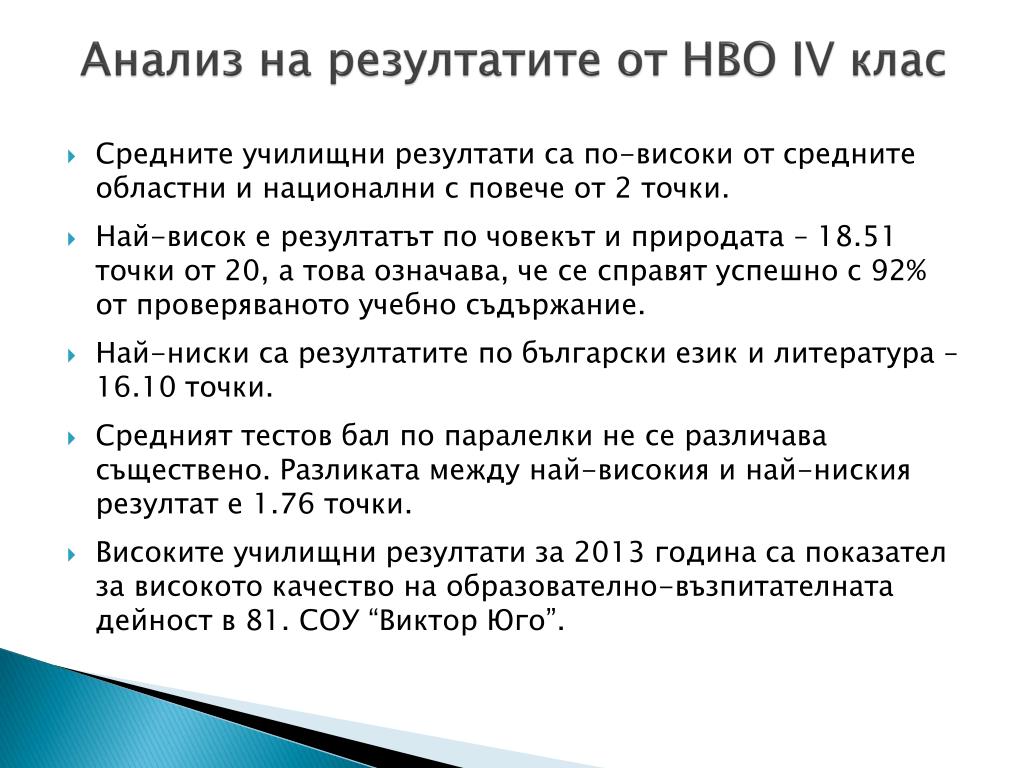 Анализ на резултатите от НВО IV клас

Средните училищни резултати са по-високи от средните областни и национални с повече от 2 точки.

Най-висок е резултатът по човекът и природата – 18.51 точки от 20, а това означава, че се справят успешно с 92% от проверяваното учебно съдържание.

Най-ниски са резултатите по български език и литература – 16.10 точки.

Средният тестов бал по паралелки не се различава съществено. Разликата между най-високия и най-ниския резултат е 1.76 точки.

Високите училищни резултати за 2013 година са показател за високото качество на образователно-възпитателната дейност в 81. СОУ “Виктор Юго”.